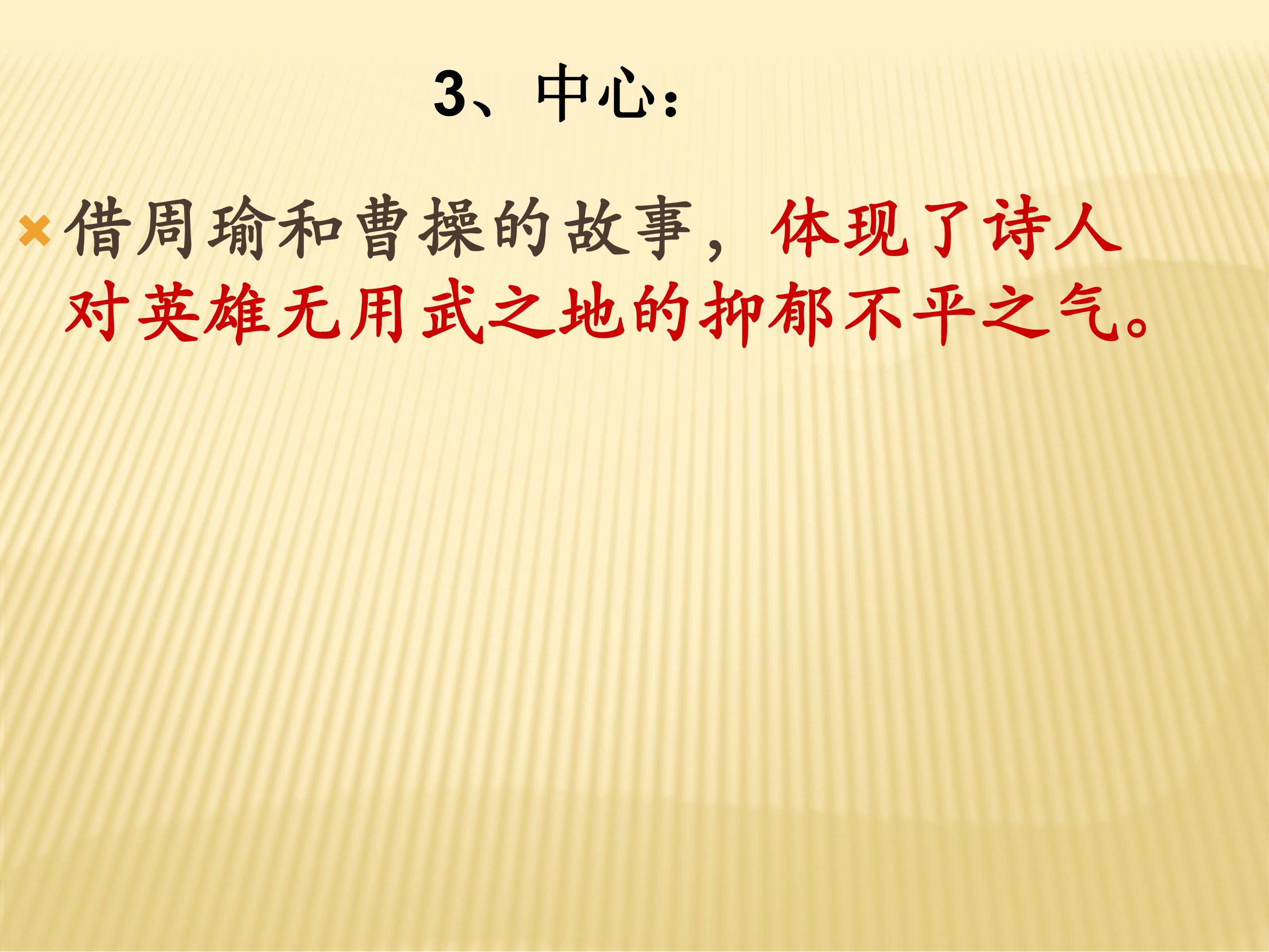 3、中心：

借周瑜和曹操的故事，体现了诗人对英雄无用武之地的抑郁不平之气。